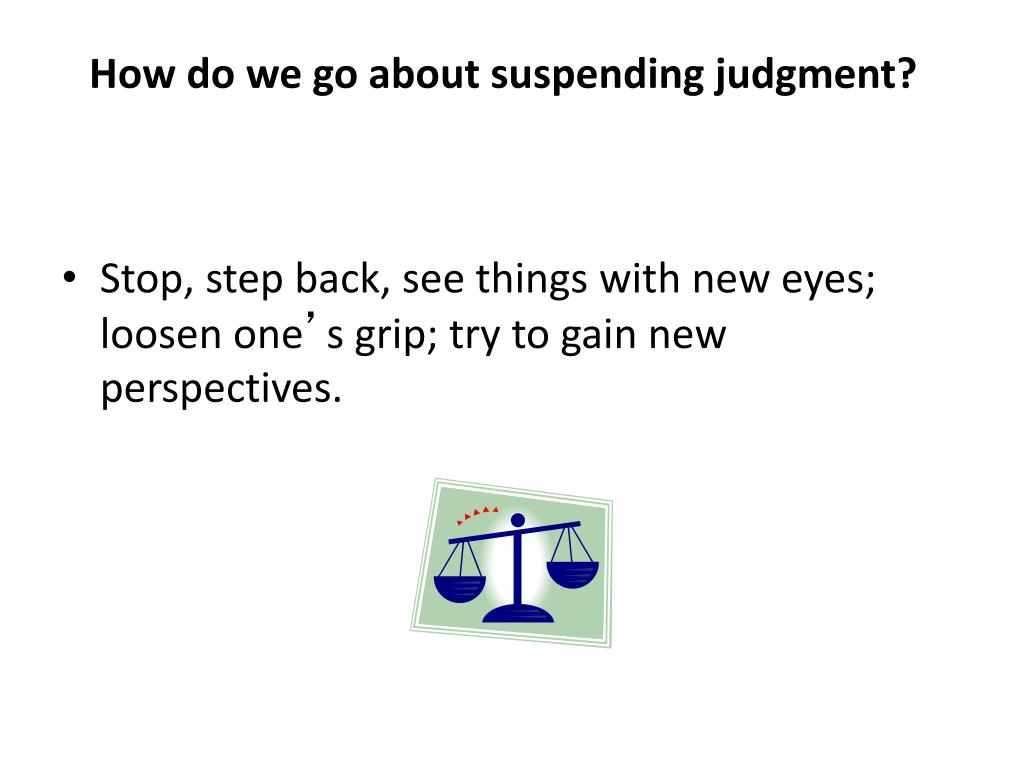 How do we go about suspending judgment?

• Stop, step back, see things with new eyes; loosen one’s grip; try to gain new perspectives.